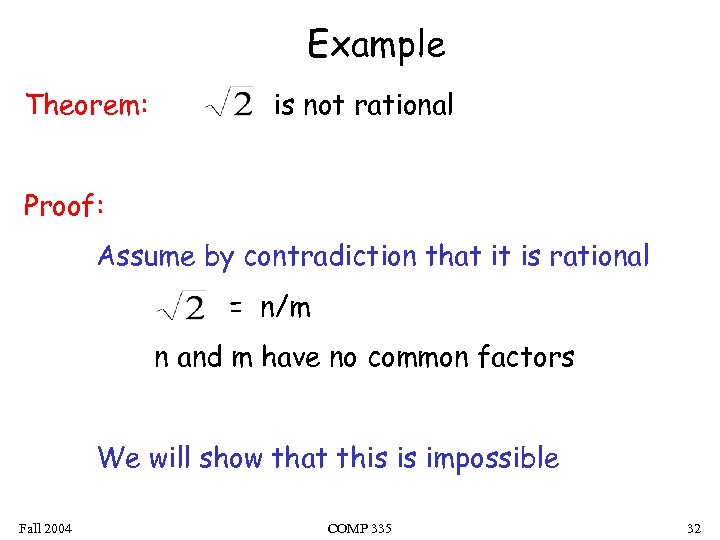 Example

Theorem: $\sqrt{2}$ is not rational

Proof:

Assume by contradiction that it is rational

$\sqrt{2}$ = n/m

n and m have no common factors

We will show that this is impossible

Fall 2004

COMP 335

32